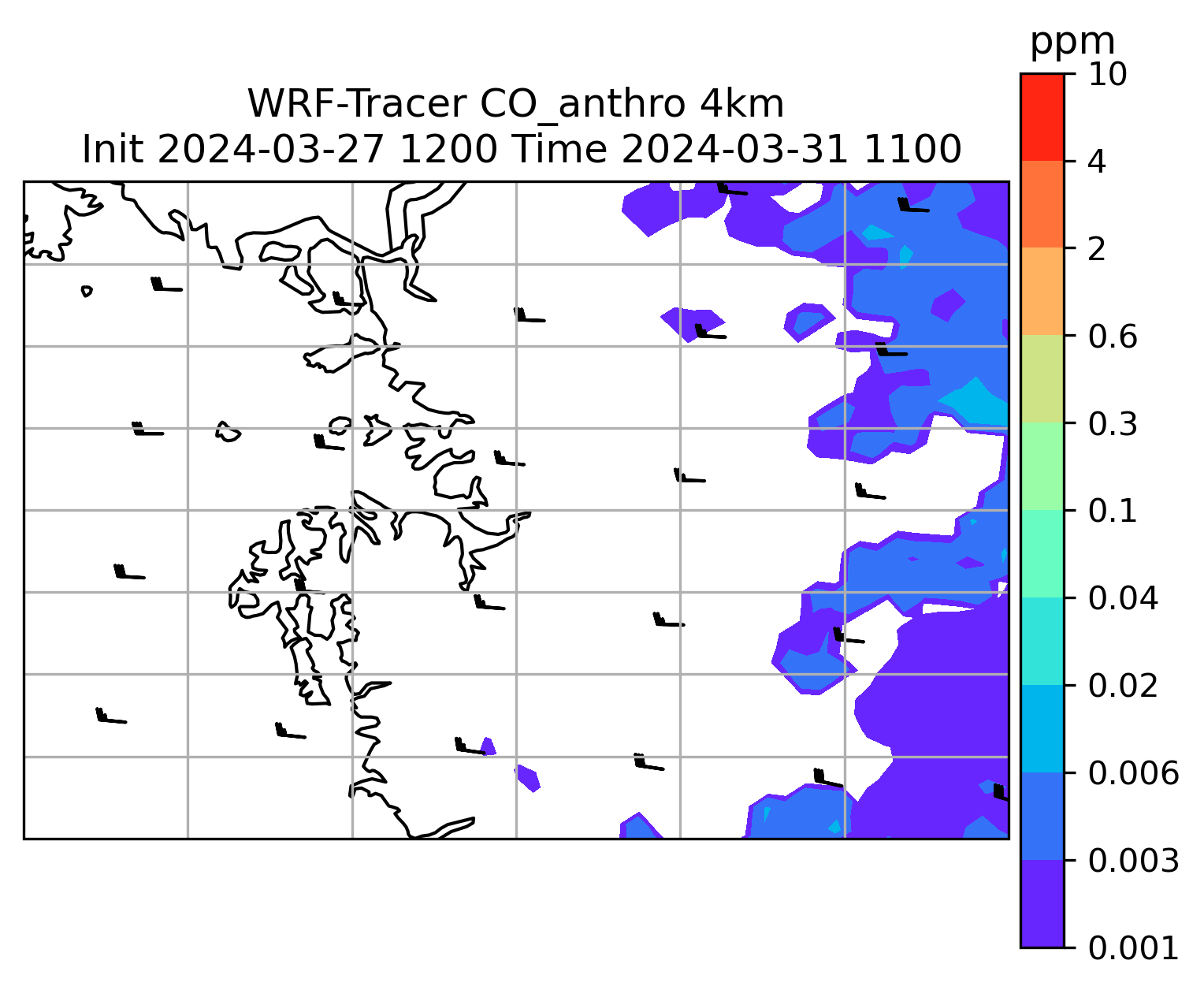 WRF-Tracer CO_anthro 4km
Init 2024-03-27 1200 Time 2024-03-31 1100

ppm
10
4
2
0.6
0.3
0.1
0.04
0.02
0.006
0.003
0.001